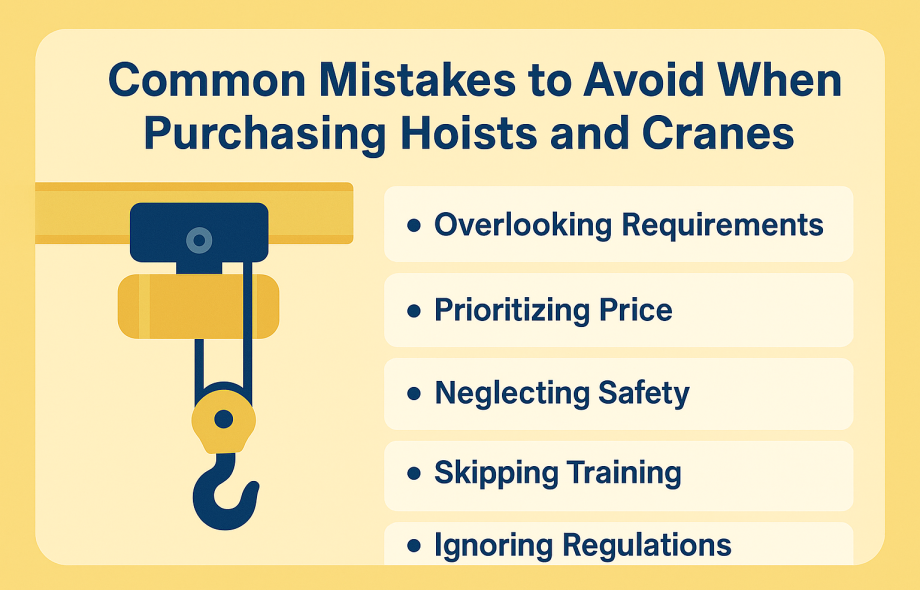 Common Mistakes to Avoid When Purchasing Hoists and Cranes

• Overlooking Requirements

• Prioritizing Price

• Neglecting Safety

• Skipping Training

• Ignoring Regulations